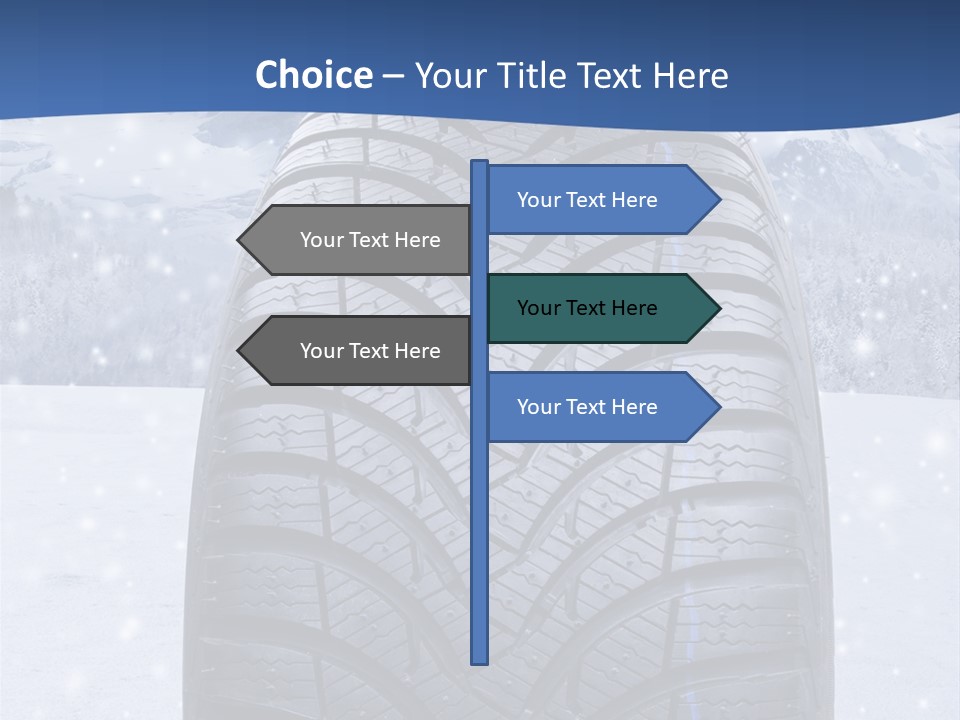 Choice – Your Title Text Here

Your Text Here

Your Text Here

Your Text Here

Your Text Here

Your Text Here